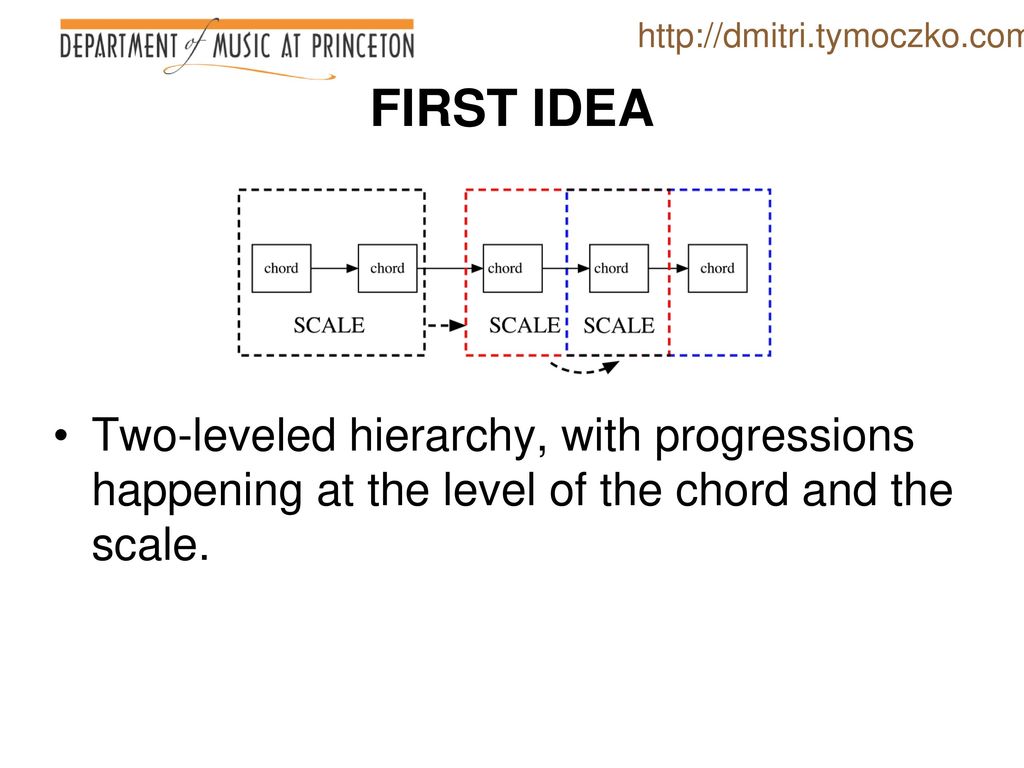 DEPARTMENT of MUSIC AT PRINCETON

http://dmitri.tymoczko.com

FIRST IDEA

chord chord chord chord chord

SCALE SCALE SCALE

• Two-leveled hierarchy, with progressions happening at the level of the chord and the scale.